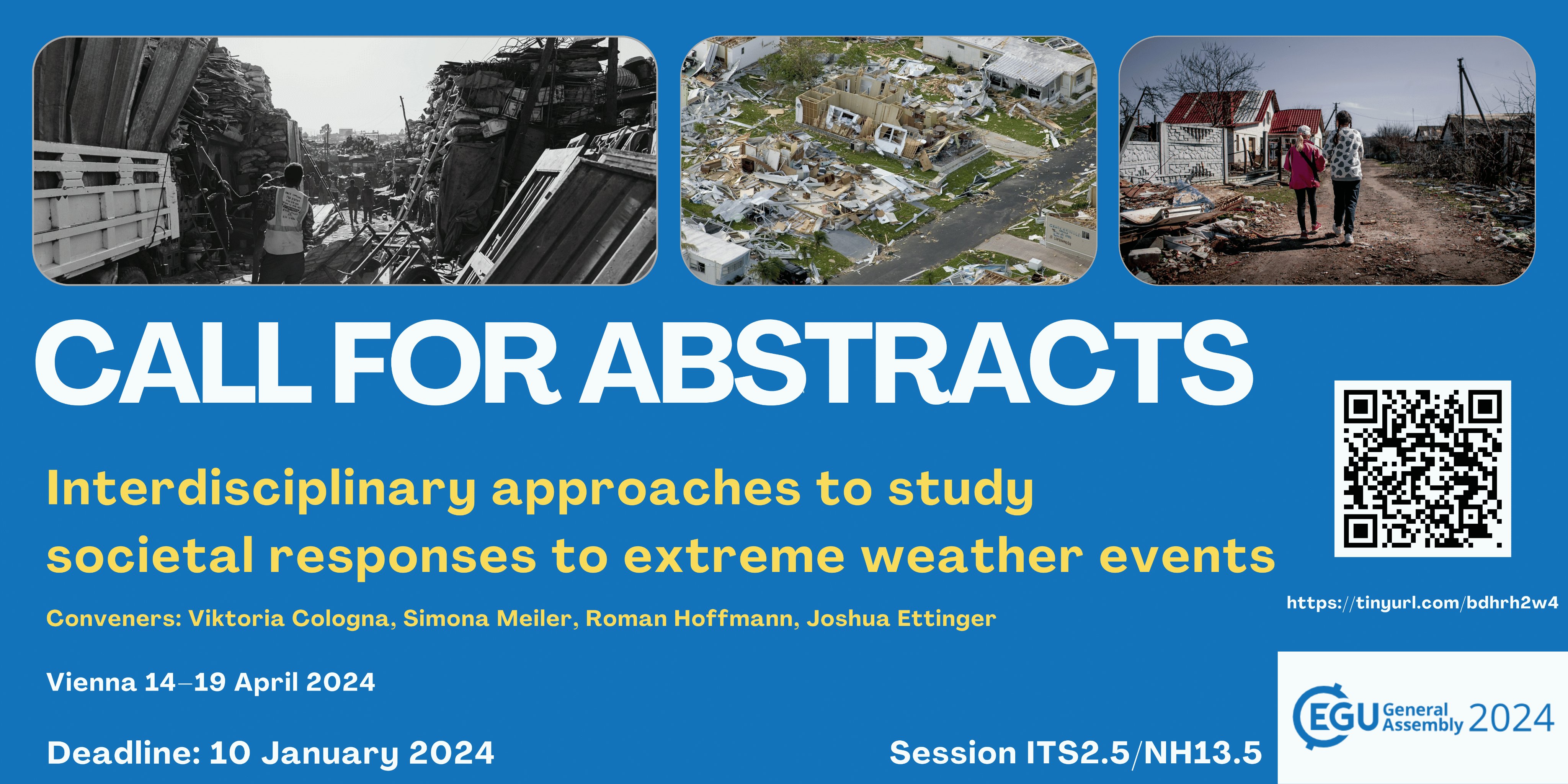 CALL FOR ABSTRACTS

Interdisciplinary approaches to study societal responses to extreme weather events

Conveners: Viktoria Cologna, Simona Meiler, Roman Hoffmann, Joshua Ettinger

https://tinyurl.com/bdhrh2w4

Vienna 14–19 April 2024

Deadline: 10 January 2024

Session ITS2.5/NH13.5

EGU General Assembly 2024